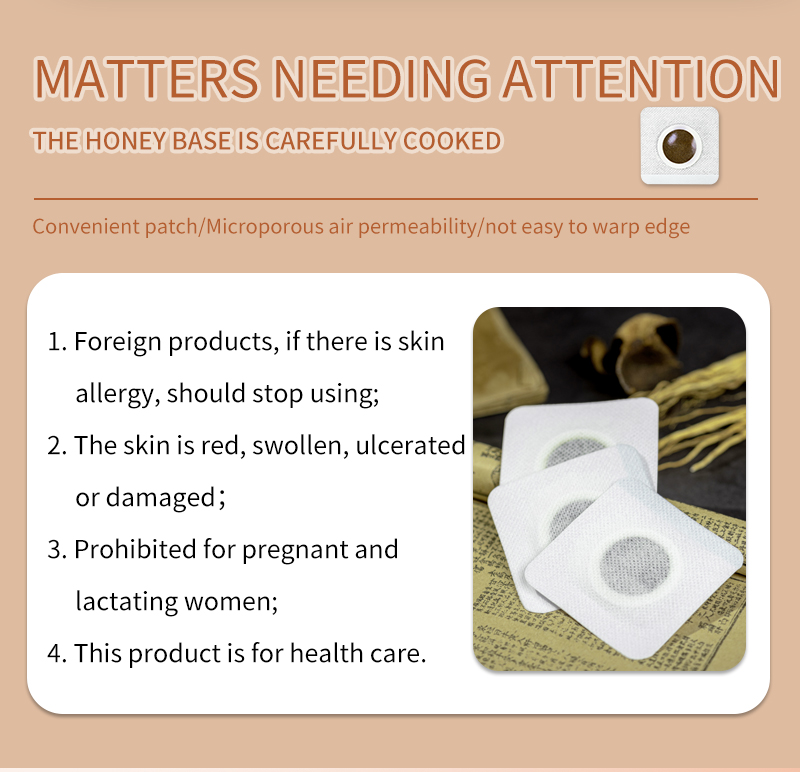 MATTERS NEEDING ATTENTION

THE HONEY BASE IS CAREFULLY COOKED

Convenient patch/Microporous air permeability/not easy to warp edge

1. Foreign products, if there is skin allergy, should stop using;

2. The skin is red, swollen, ulcerated or damaged；

3. Prohibited for pregnant and lactating women;

4. This product is for health care.